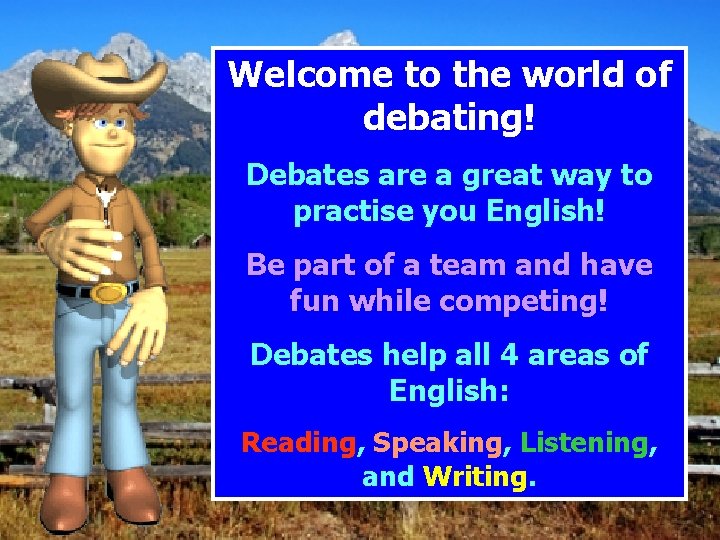 Welcome to the world of debating!

Debates are a great way to practise you English!

Be part of a team and have fun while competing!

Debates help all 4 areas of English:

Reading, Speaking, Listening, and Writing.